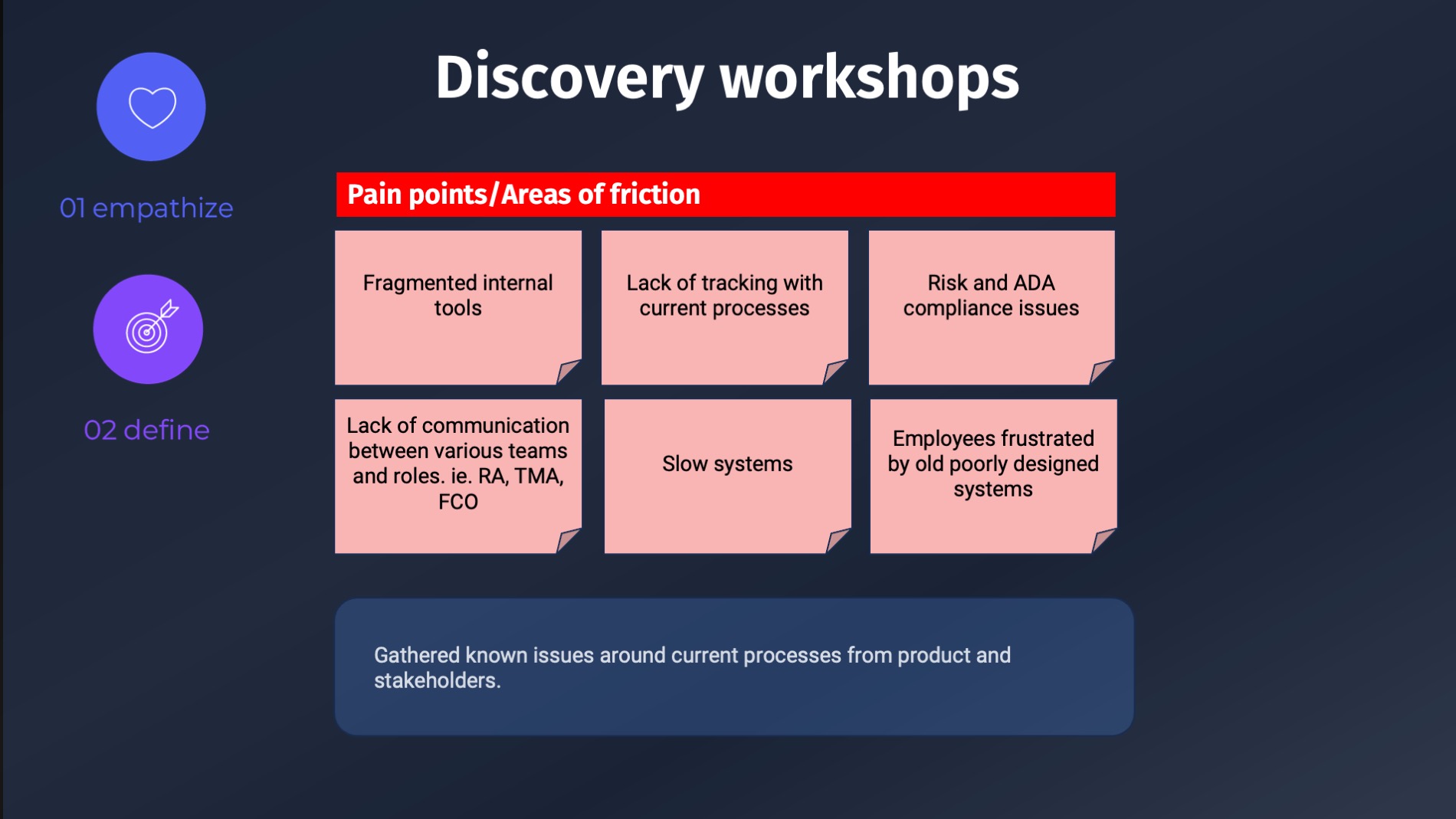 01 empathize

02 define

Discovery workshops

Pain points/Areas of friction

Fragmented internal tools

Lack of tracking with current processes

Risk and ADA compliance issues

Lack of communication between various teams and roles. ie. RA, TMA, FCO

Slow systems

Employees frustrated by old poorly designed systems

Gathered known issues around current processes from product and stakeholders.